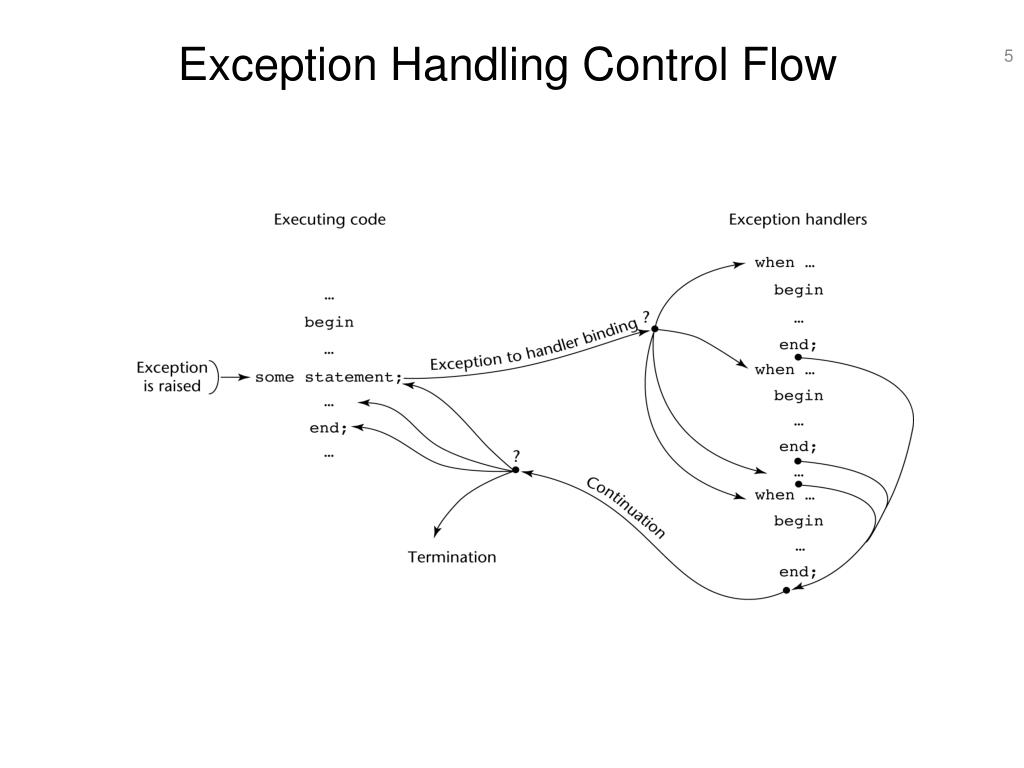 Exception Handling Control Flow

5

Executing code

…
begin
…
Exception is raised
some statement;
…
end;
…

Exception to handler binding ?

?

Termination

Continuation

Exception handlers

when …
begin
…
end;
when …
begin
…
end;
…
when …
begin
…
end;